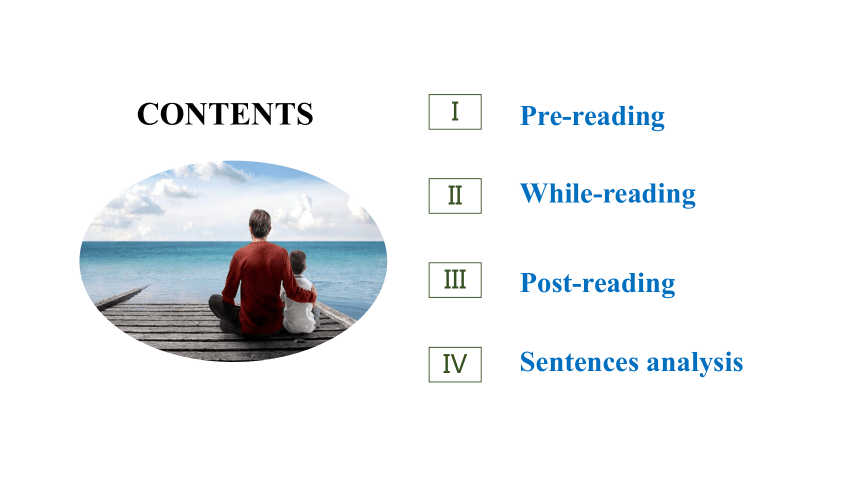 CONTENTS

Ⅰ Pre-reading

Ⅱ While-reading

Ⅲ Post-reading

Ⅳ Sentences analysis